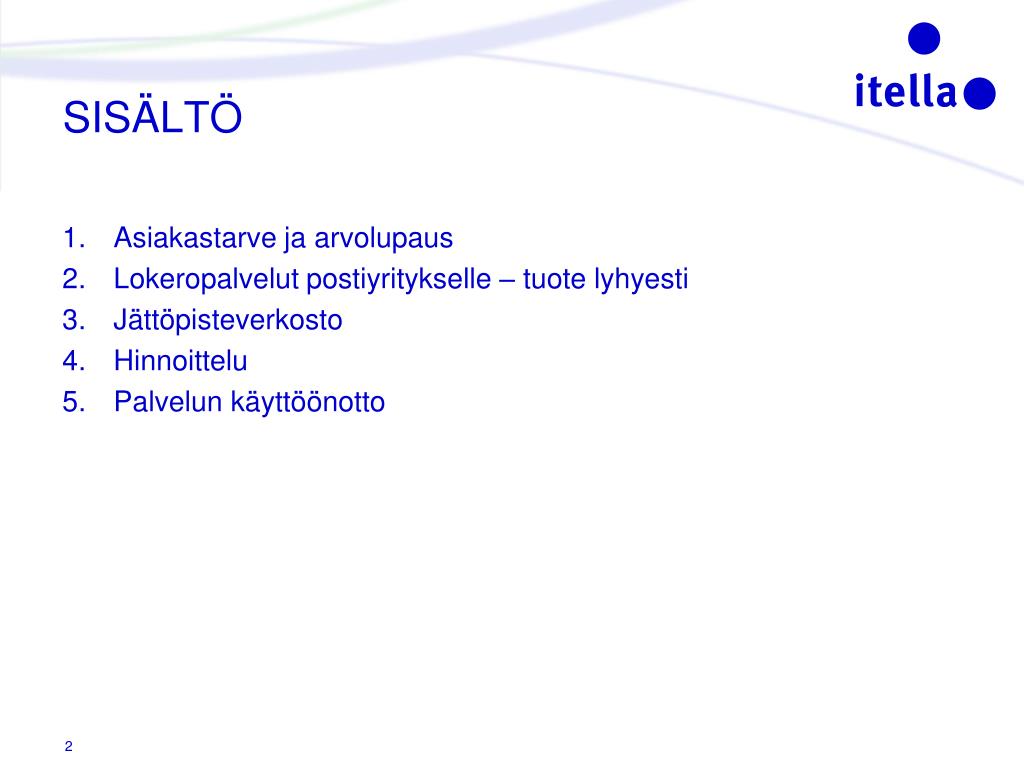 itella

SISÄLTÖ

1. Asiakastarve ja arvolupaus
2. Lokeropalvelut postiyritykselle – tuote lyhyesti
3. Jättöpisteverkosto
4. Hinnoittelu
5. Palvelun käyttöönotto

2